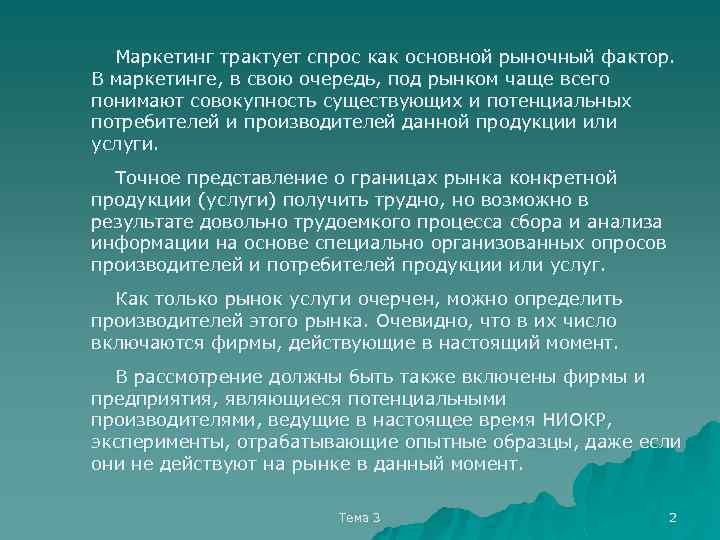 Маркетинг трактует спрос как основной рыночный фактор. В маркетинге, в свою очередь, под рынком чаще всего понимают совокупность существующих и потенциальных потребителей и производителей данной продукции или услуги.

Точное представление о границах рынка конкретной продукции (услуги) получить трудно, но возможно в результате довольно трудоемкого процесса сбора и анализа информации на основе специально организованных опросов производителей и потребителей продукции или услуг.

Как только рынок услуги очерчен, можно определить производителей этого рынка. Очевидно, что в их число включаются фирмы, действующие в настоящий момент.

В рассмотрение должны быть также включены фирмы и предприятия, являющиеся потенциальными производителями, ведущие в настоящее время НИОКР, эксперименты, отрабатывающие опытные образцы, даже если они не действуют на рынке в данный момент.

Тема 3

2